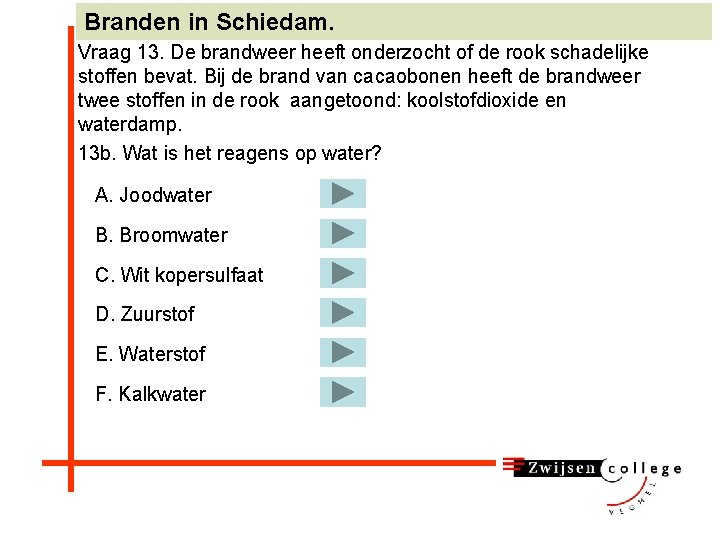 Branden in Schiedam.

Vraag 13. De brandweer heeft onderzocht of de rook schadelijke stoffen bevat. Bij de brand van cacaobonen heeft de brandweer twee stoffen in de rook aangetoond: koolstofdioxide en waterdamp.

13b. Wat is het reagens op water?

A. Joodwater

B. Broomwater

C. Wit kopersulfaat

D. Zuurstof

E. Waterstof

F. Kalkwater

Zwijsen college
VEGHEL